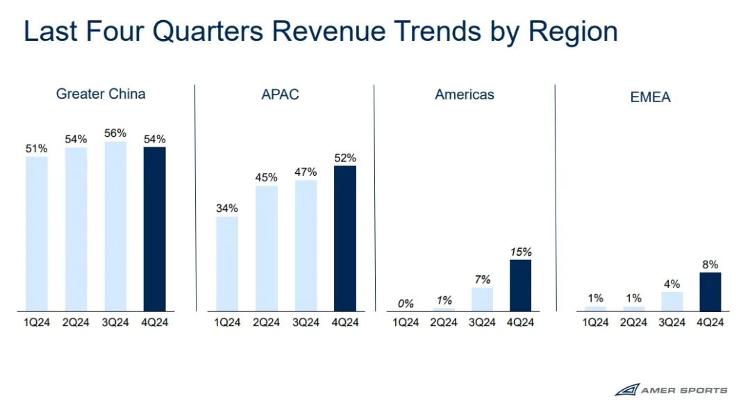 Last Four Quarters Revenue Trends by Region

Greater China

51% 54% 56% 54%

1Q24 2Q24 3Q24 4Q24

APAC

34% 45% 47% 52%

1Q24 2Q24 3Q24 4Q24

Americas

0% 1% 7% 15%

1Q24 2Q24 3Q24 4Q24

EMEA

1% 1% 4% 8%

1Q24 2Q24 3Q24 4Q24

AMER SPORTS